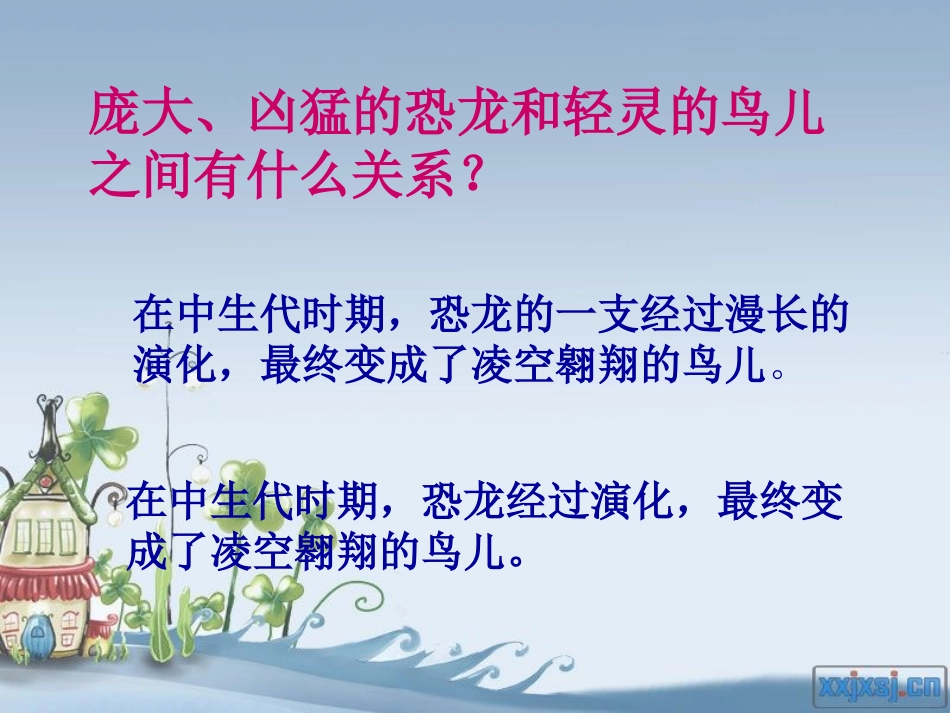 庞大、凶猛的恐龙和轻灵的鸟儿之间有什么关系？

在中生代时期，恐龙的一支经过漫长的演化，最终变成了凌空翱翔的鸟儿。

在中生代时期，恐龙经过演化，最终变成了凌空翱翔的鸟儿。

xxjxsj.cn